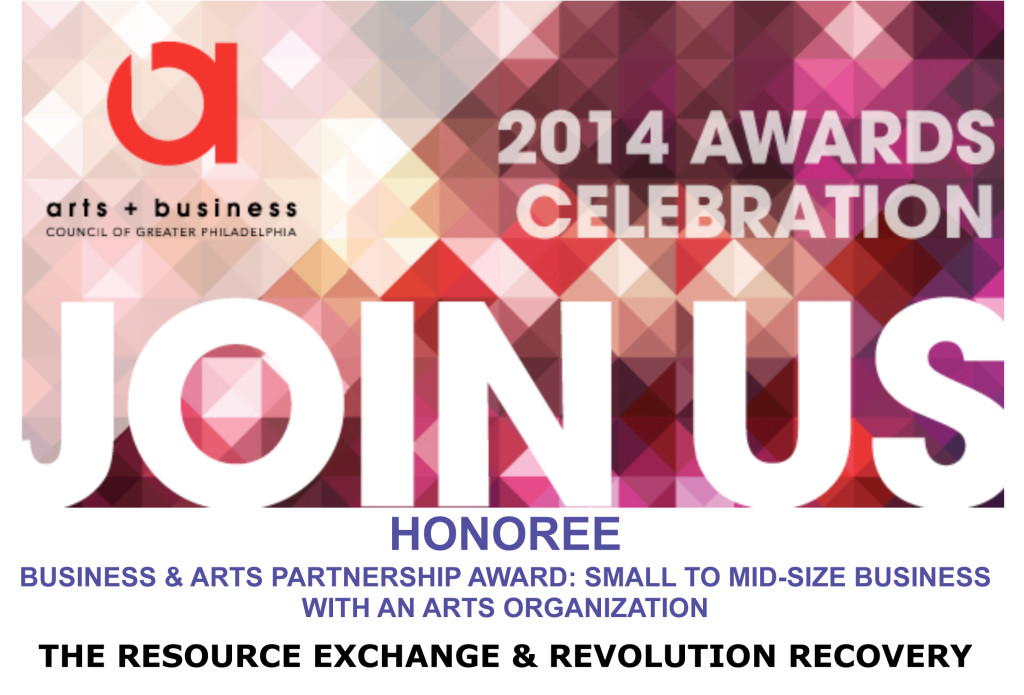 a

arts + business
COUNCIL OF GREATER PHILADELPHIA

2014 AWARDS CELEBRATION

JOIN US

HONOREE

BUSINESS & ARTS PARTNERSHIP AWARD: SMALL TO MID-SIZE BUSINESS WITH AN ARTS ORGANIZATION

THE RESOURCE EXCHANGE & REVOLUTION RECOVERY